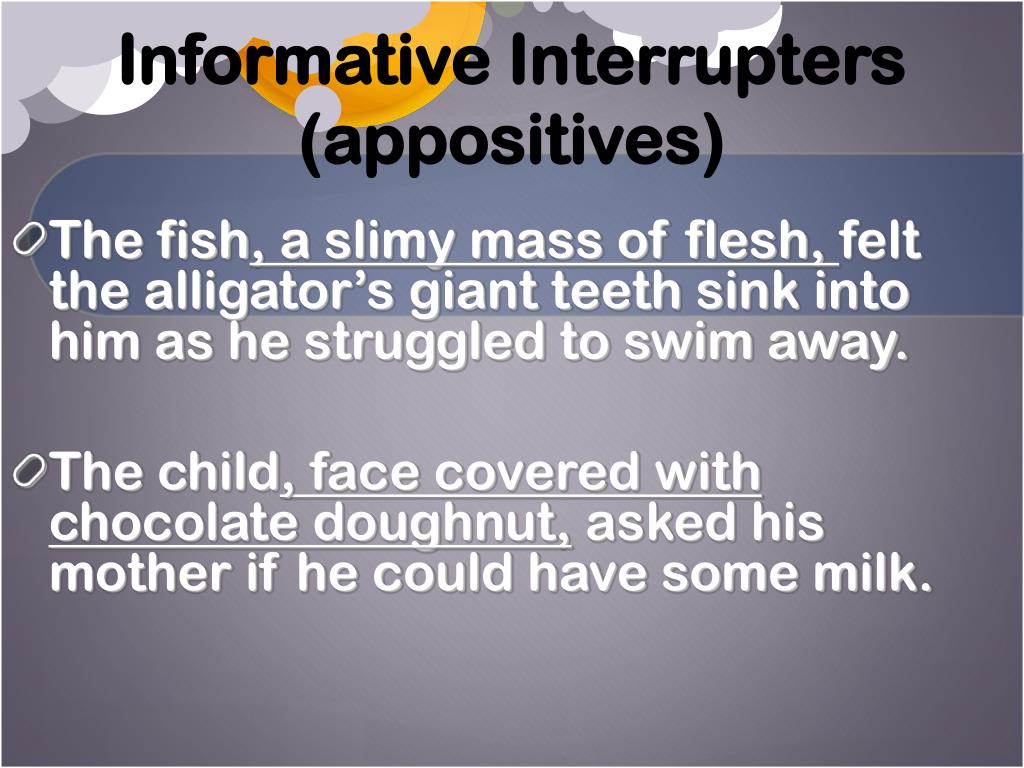 Informative Interrupters (appositives)

The fish, a slimy mass of flesh, felt the alligator's giant teeth sink into him as he struggled to swim away.

The child, face covered with chocolate doughnut, asked his mother if he could have some milk.